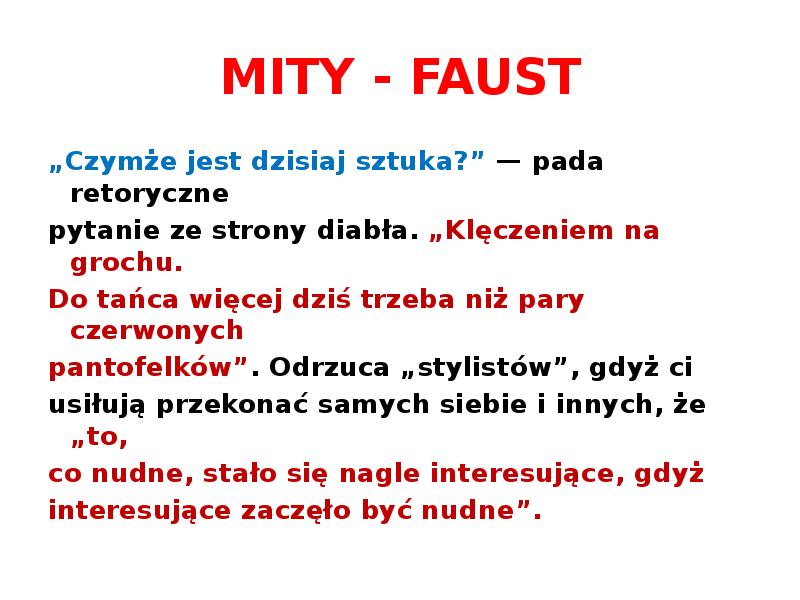 MITY - FAUST

„Czymże jest dzisiaj sztuka?” — pada retoryczne

pytanie ze strony diabła. „Klęczeniem na grochu.

Do tańca więcej dziś trzeba niż pary czerwonych

pantofelków”. Odrzuca „stylistów”, gdyż ci

usiłują przekonać samych siebie i innych, że „to,

co nudne, stało się nagle interesujące, gdyż

interesujące zaczęło być nudne”.